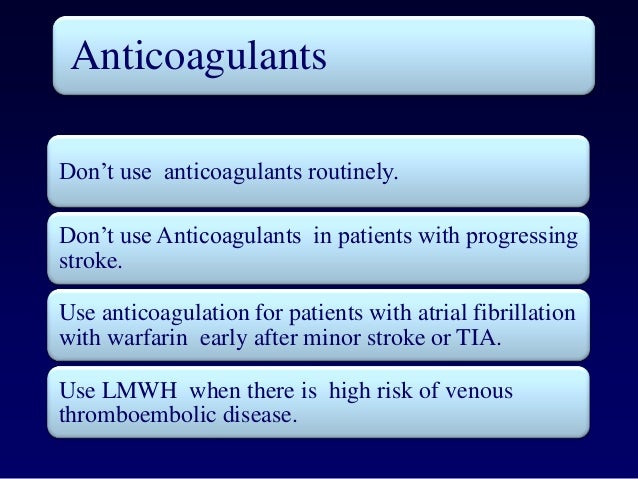 Anticoagulants

Don’t use anticoagulants routinely.

Don’t use Anticoagulants in patients with progressing stroke.

Use anticoagulation for patients with atrial fibrillation with warfarin early after minor stroke or TIA.

Use LMWH when there is high risk of venous thromboembolic disease.